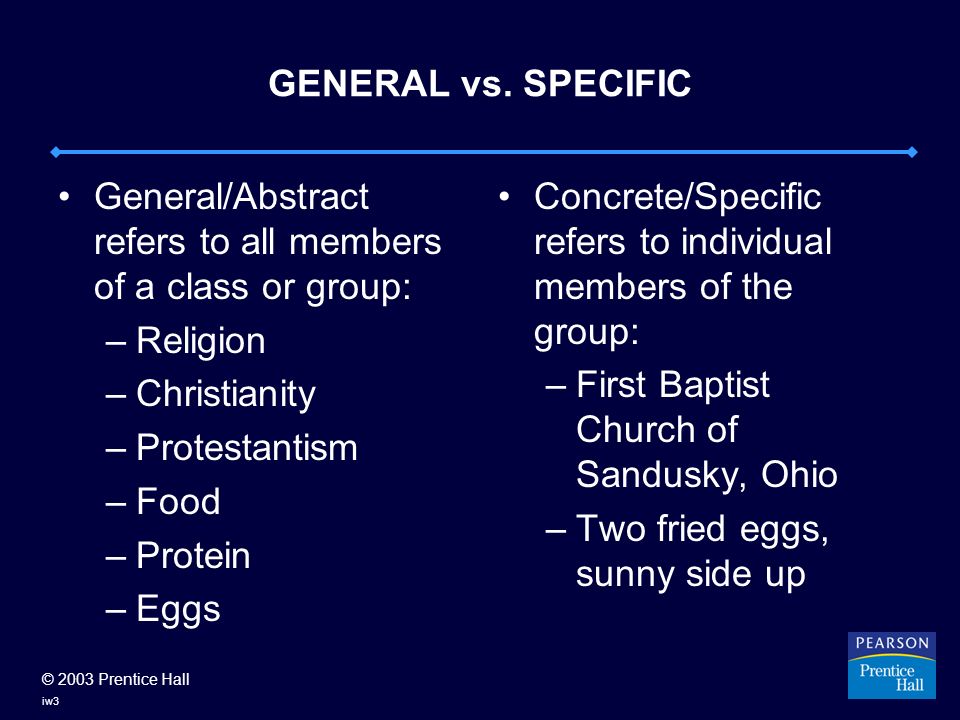 GENERAL vs. SPECIFIC

• General/Abstract refers to all members of a class or group:
– Religion
– Christianity
– Protestantism
– Food
– Protein
– Eggs

• Concrete/Specific refers to individual members of the group:
– First Baptist Church of Sandusky, Ohio
– Two fried eggs, sunny side up

© 2003 Prentice Hall
iw3

PEARSON
Prentice Hall